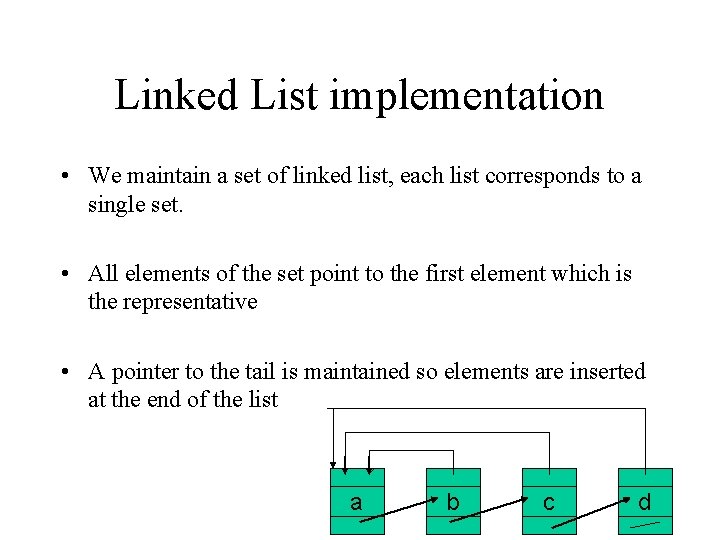 Linked List implementation

• We maintain a set of linked list, each list corresponds to a single set.

• All elements of the set point to the first element which is the representative

• A pointer to the tail is maintained so elements are inserted at the end of the list

a
b
c
d